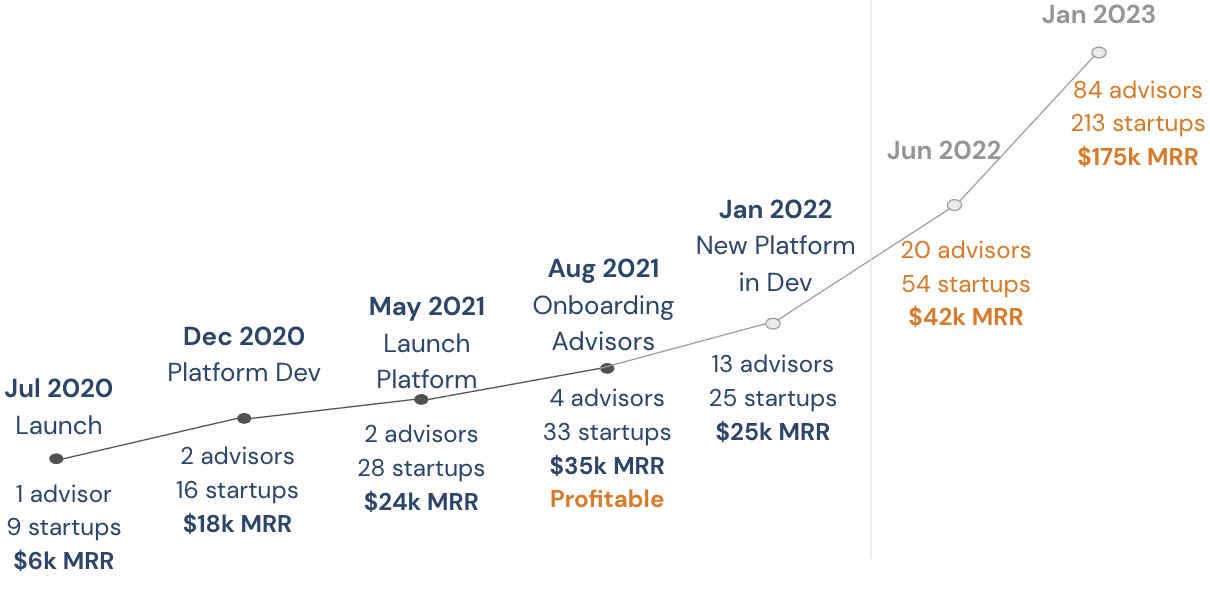 Jul 2020
Launch

1 advisor
9 startups
$6k MRR

Dec 2020
Platform Dev

2 advisors
16 startups
$18k MRR

May 2021
Launch
Platform

2 advisors
28 startups
$24k MRR

Aug 2021
Onboarding
Advisors

4 advisors
33 startups
$35k MRR
Profitable

Jan 2022
New Platform
in Dev

13 advisors
25 startups
$25k MRR

Jun 2022

20 advisors
54 startups
$42k MRR

Jan 2023

84 advisors
213 startups
$175k MRR